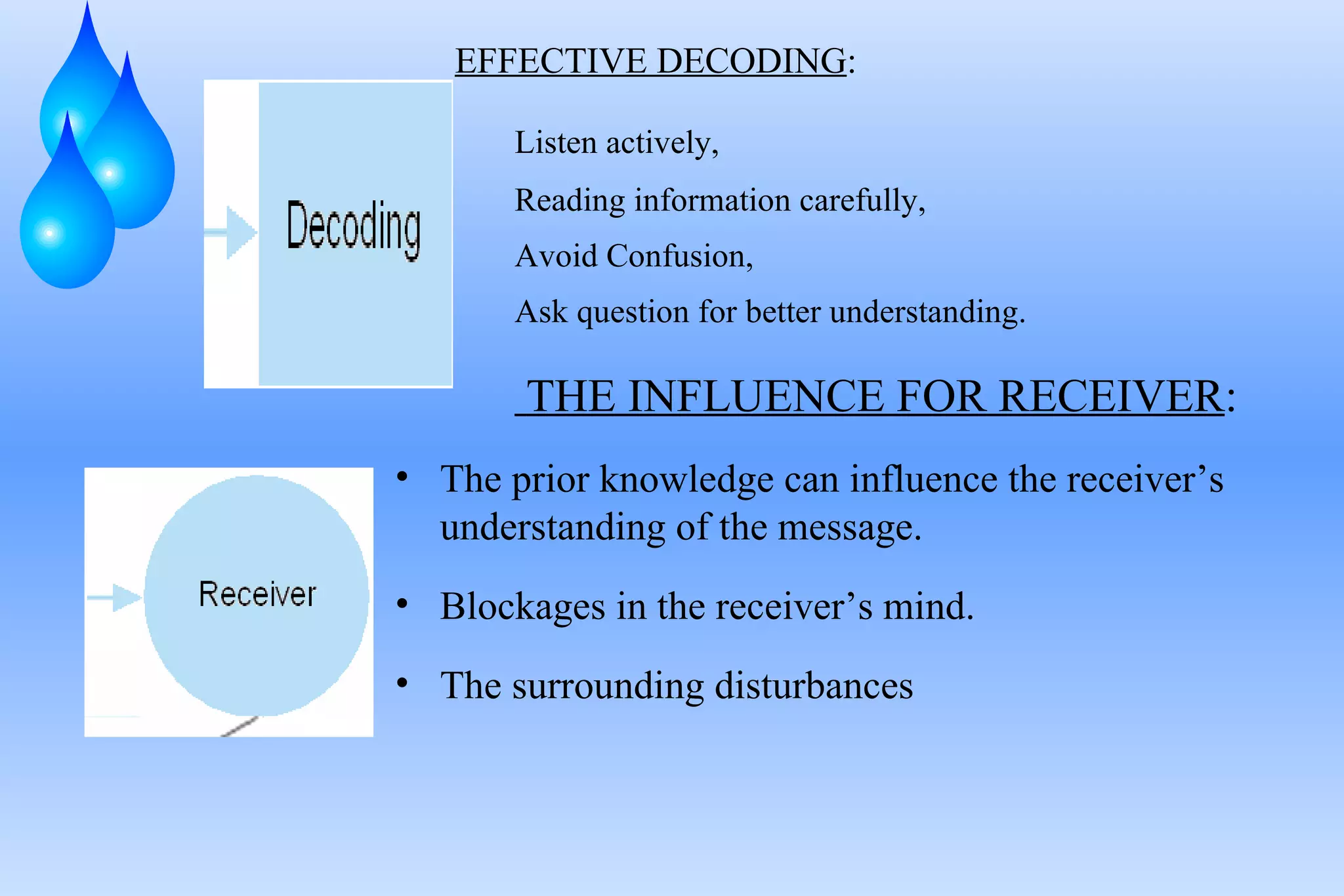 EFFECTIVE DECODING:

Decoding

Listen actively,

Reading information carefully,

Avoid Confusion,

Ask question for better understanding.

THE INFLUENCE FOR RECEIVER:

Receiver

• The prior knowledge can influence the receiver’s understanding of the message.

• Blockages in the receiver’s mind.

• The surrounding disturbances